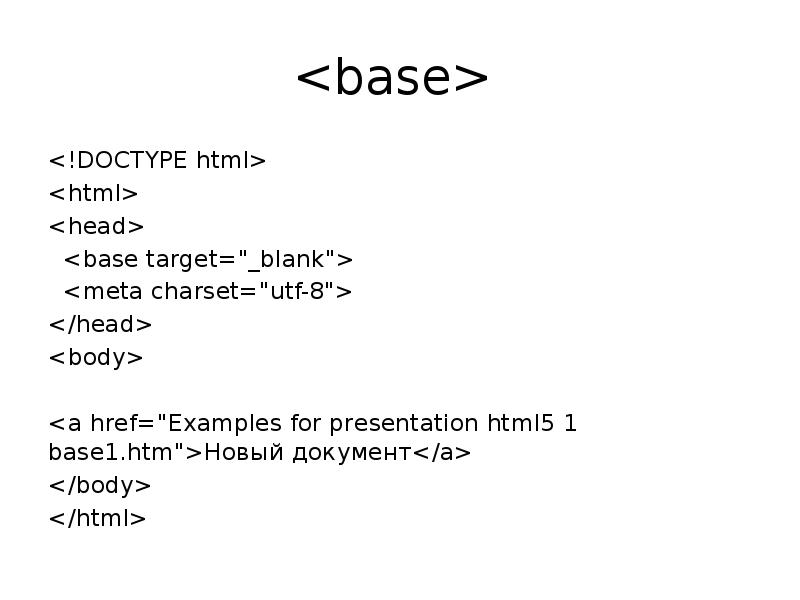 <base>

<!DOCTYPE html>
<html>
<head>
  <base target="_blank">
  <meta charset="utf-8">
</head>
<body>

<a href="Examples for presentation html5 1 base1.htm">Новый документ</a>
</body>
</html>